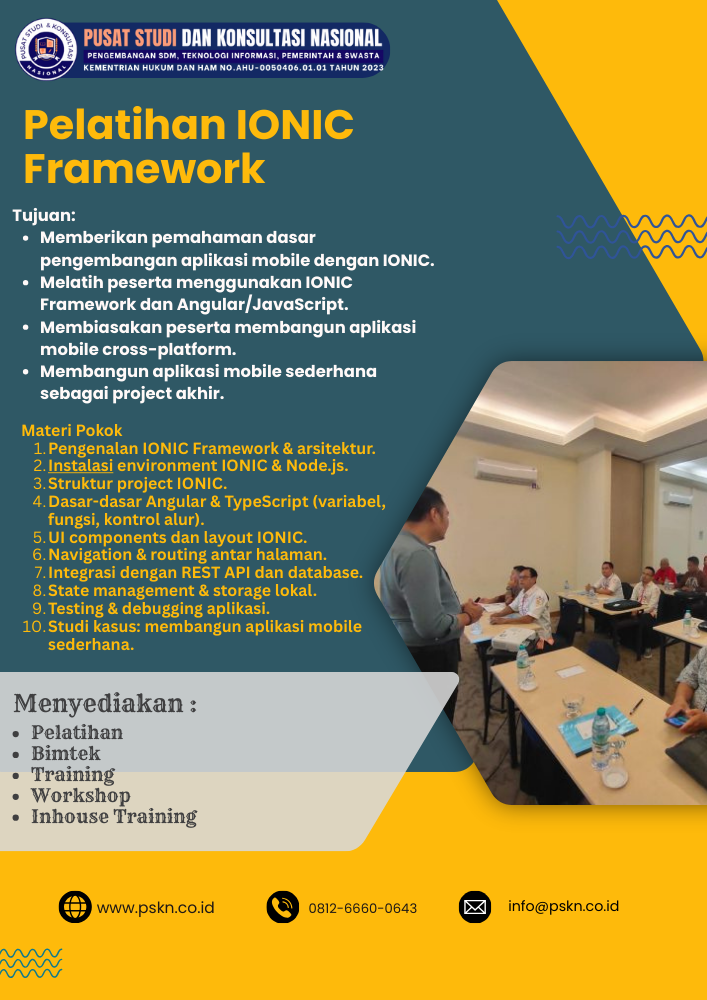 PUSAT STUDI & KONSULTASI NASIONAL

PUSAT STUDI DAN KONSULTASI NASIONAL
PENGEMBANGAN SDM, TEKNOLOGI INFORMASI, PEMERINTAH & SWASTA
KEMENTRIAN HUKUM DAN HAM NO.AHU-0050406.01.01 TAHUN 2023

Pelatihan IONIC Framework

Tujuan:
- Memberikan pemahaman dasar pengembangan aplikasi mobile dengan IONIC.
- Melatih peserta menggunakan IONIC Framework dan Angular/JavaScript.
- Membiasakan peserta membangun aplikasi mobile cross-platform.
- Membangun aplikasi mobile sederhana sebagai project akhir.

Materi Pokok
1. Pengenalan IONIC Framework & arsitektur.
2. Instalasi environment IONIC & Node.js.
3. Struktur project IONIC.
4. Dasar-dasar Angular & TypeScript (variabel, fungsi, kontrol alur).
5. UI components dan layout IONIC.
6. Navigation & routing antar halaman.
7. Integrasi dengan REST API dan database.
8. State management & storage lokal.
9. Testing & debugging aplikasi.
10. Studi kasus: membangun aplikasi mobile sederhana.

Menyediakan :
- Pelatihan
- Bimtek
- Training
- Workshop
- Inhouse Training

www.pskn.co.id
0812-6660-0643
info@pskn.co.id